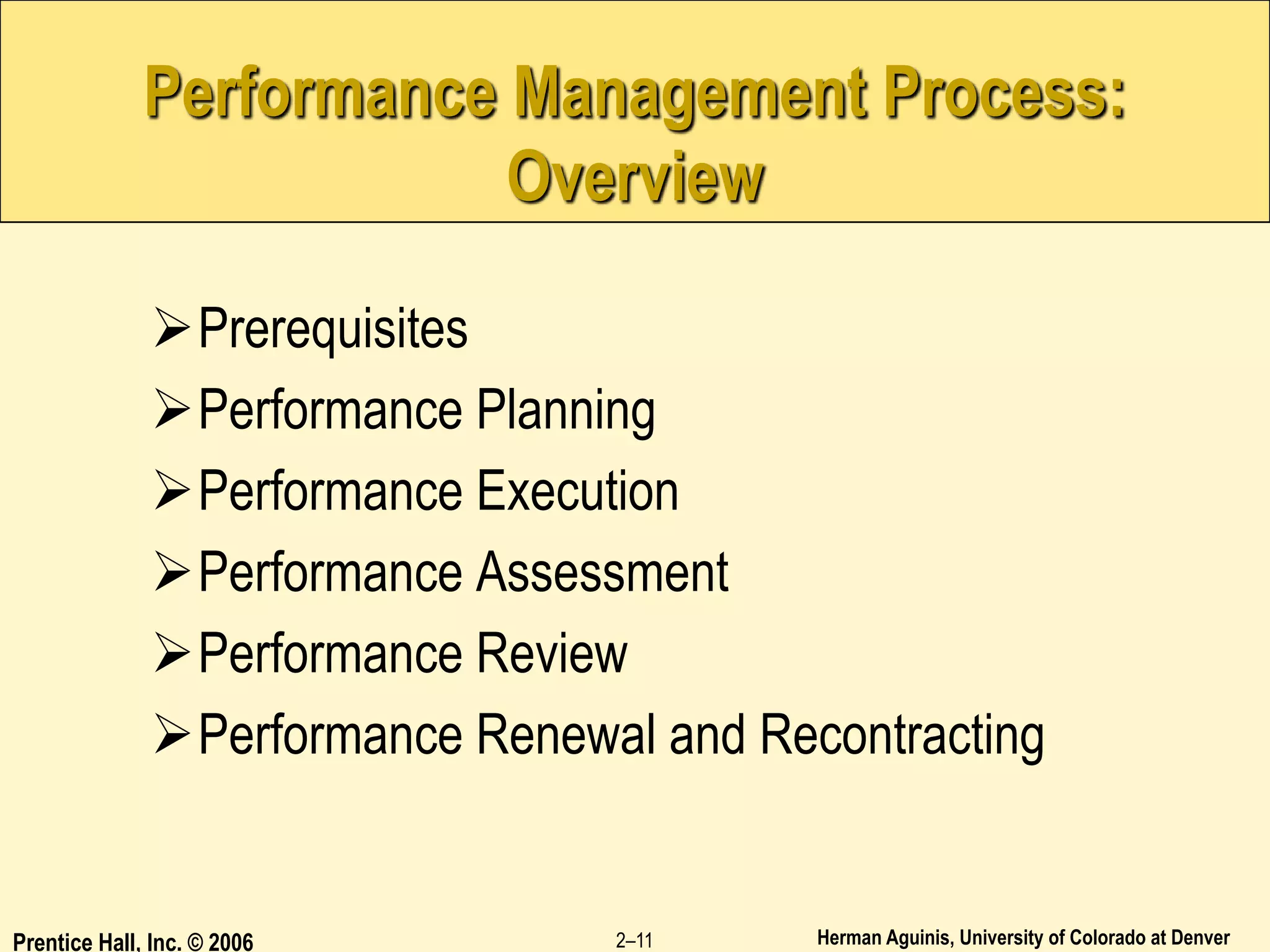 Performance Management Process: Overview

➢ Prerequisites
➢ Performance Planning
➢ Performance Execution
➢ Performance Assessment
➢ Performance Review
➢ Performance Renewal and Recontracting

Prentice Hall, Inc. © 2006

2–11

Herman Aguinis, University of Colorado at Denver